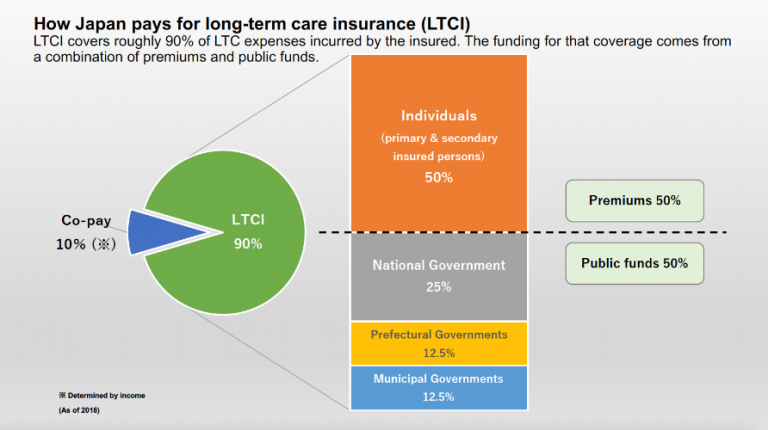 How Japan pays for long-term care insurance (LTCI)
LTCI covers roughly 90% of LTC expenses incurred by the insured. The funding for that coverage comes from a combination of premiums and public funds.

Co-pay
10% (※)

LTCI
90%

Individuals
(primary & secondary insured persons)
50%

National Government
25%

Prefectural Governments
12.5%

Municipal Governments
12.5%

Premiums 50%

Public funds 50%

※ Determined by income
(As of 2018)